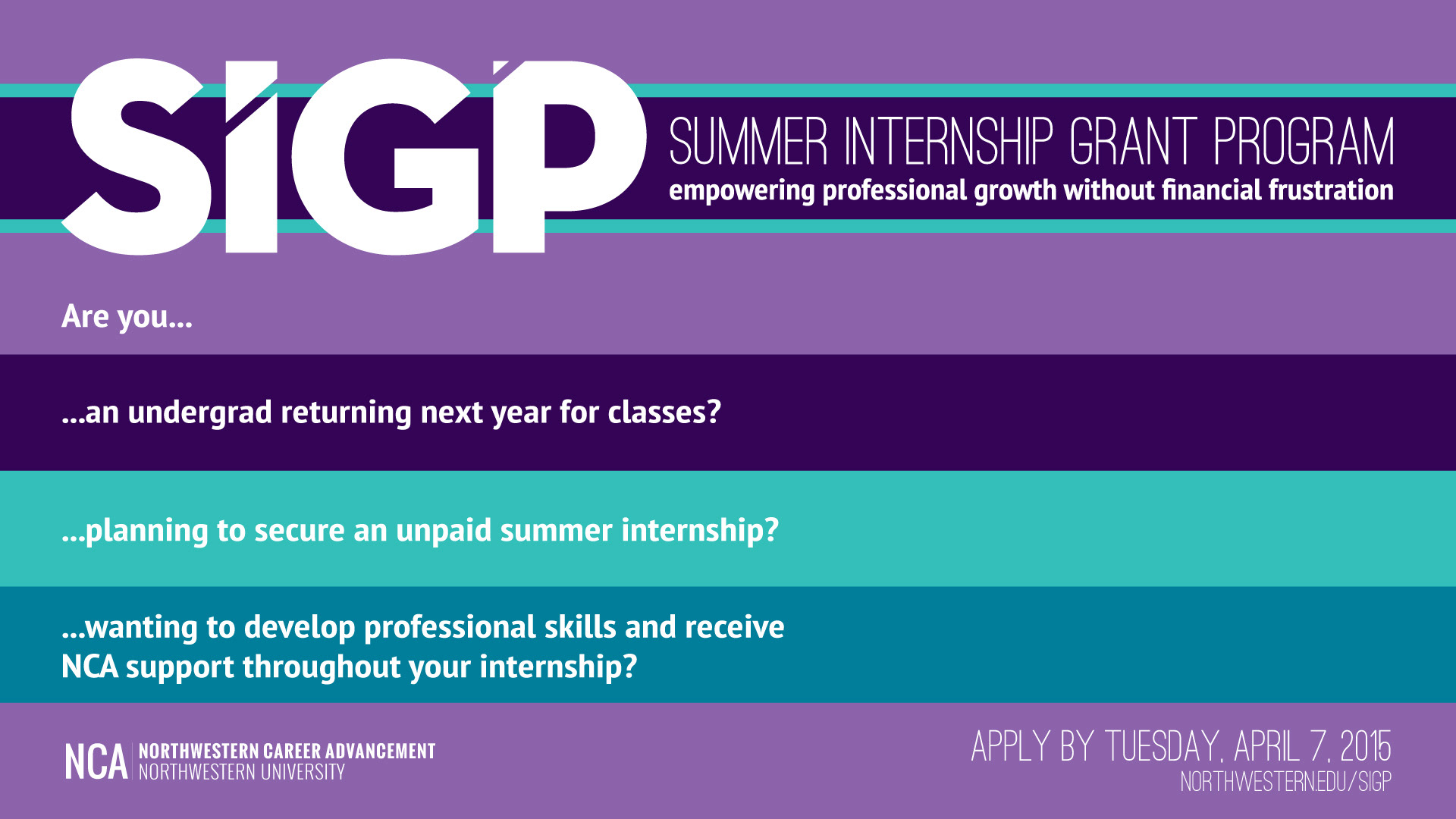 SIGP

SUMMER INTERNSHIP GRANT PROGRAM

empowering professional growth without financial frustration

Are you...

...an undergrad returning next year for classes?

...planning to secure an unpaid summer internship?

...wanting to develop professional skills and receive NCA support throughout your internship?

NCA NORTHWESTERN CAREER ADVANCEMENT NORTHWESTERN UNIVERSITY

APPLY BY TUESDAY, APRIL 7, 2015
NORTHWESTERN.EDU/SIGP